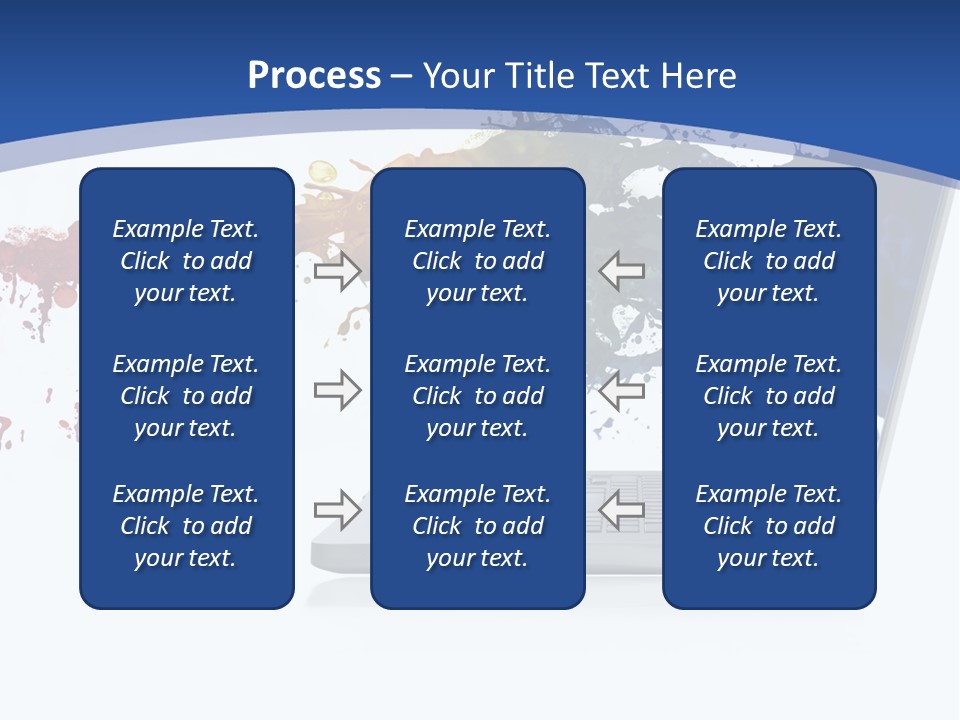 Process – Your Title Text Here

Example Text. Click to add your text.

Example Text. Click to add your text.

Example Text. Click to add your text.

Example Text. Click to add your text.

Example Text. Click to add your text.

Example Text. Click to add your text.

Example Text. Click to add your text.

Example Text. Click to add your text.

Example Text. Click to add your text.